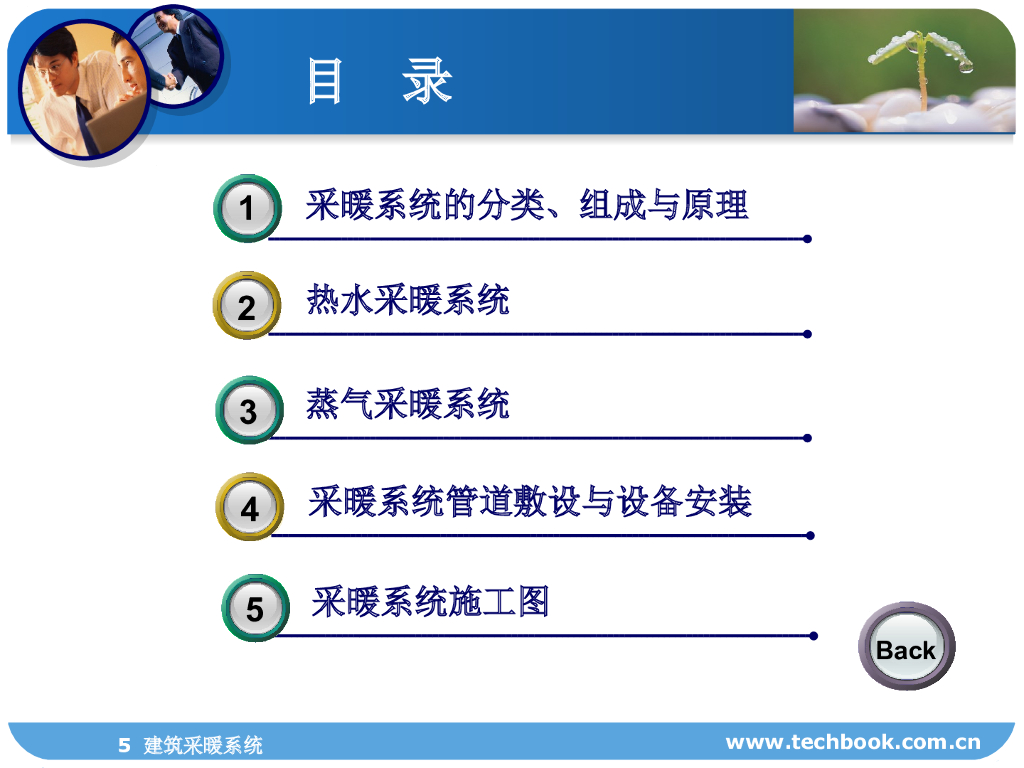 目 录

1 采暖系统的分类、组成与原理

2 热水采暖系统

3 蒸气采暖系统

4 采暖系统管道敷设与设备安装

5 采暖系统施工图

Back

5 建筑采暖系统

www.techbook.com.cn